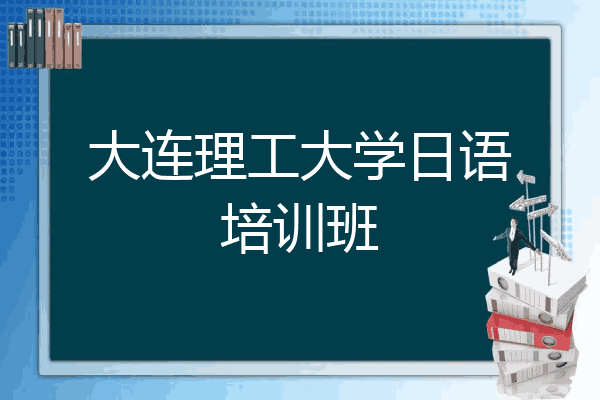 大连理工大学日语培训班